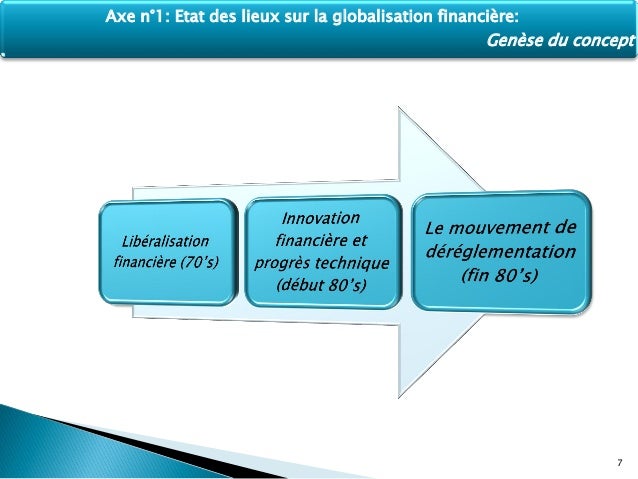 Axe n°1: Etat des lieux sur la globalisation financière:
Genèse du concept

Libéralisation financière (70's)

Innovation financière et progrès technique (début 80's)

Le mouvement de déréglementation (fin 80's)

7